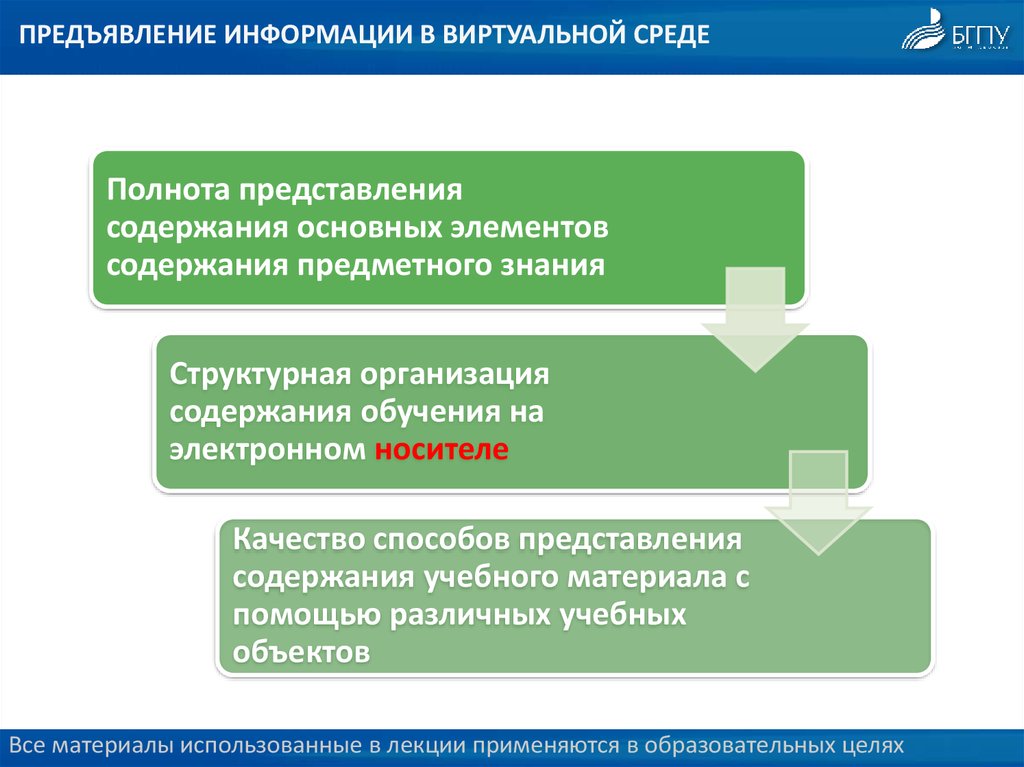 ПРЕДЪЯВЛЕНИЕ ИНФОРМАЦИИ В ВИРТУАЛЬНОЙ СРЕДЕ

БГПУ

Полнота представления содержания основных элементов содержания предметного знания

Структурная организация содержания обучения на электронном носителе

Качество способов представления содержания учебного материала с помощью различных учебных объектов

Все материалы использованные в лекции применяются в образовательных целях